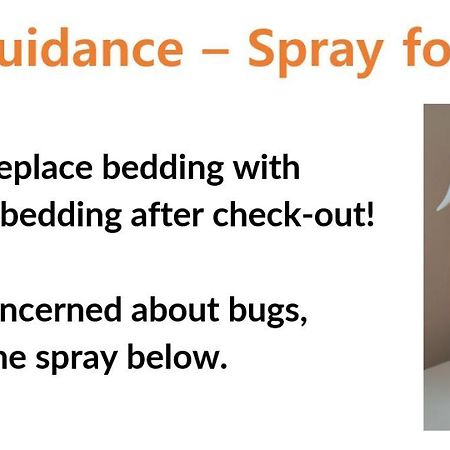 uidance – Spray fo

eplace bedding with bedding after check-out!

ncerned about bugs, ne spray below.